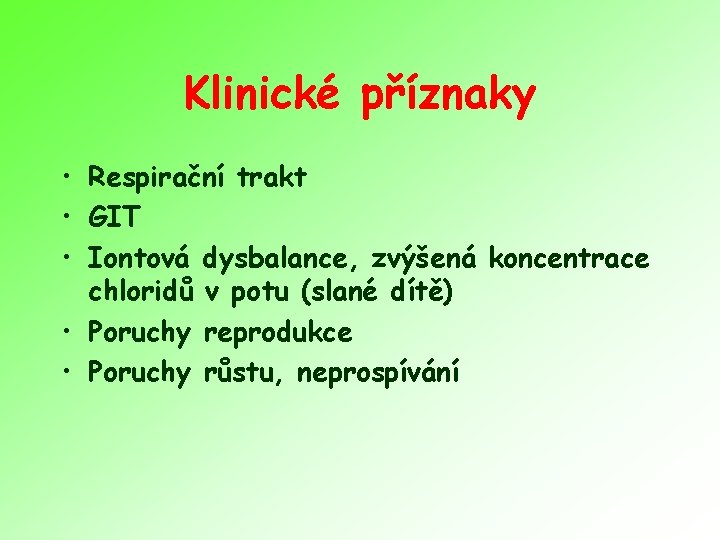 Klinické příznaky

• Respirační trakt
• GIT
• Iontová dysbalance, zvýšená koncentrace chloridů v potu (slané dítě)
• Poruchy reprodukce
• Poruchy růstu, neprospívání